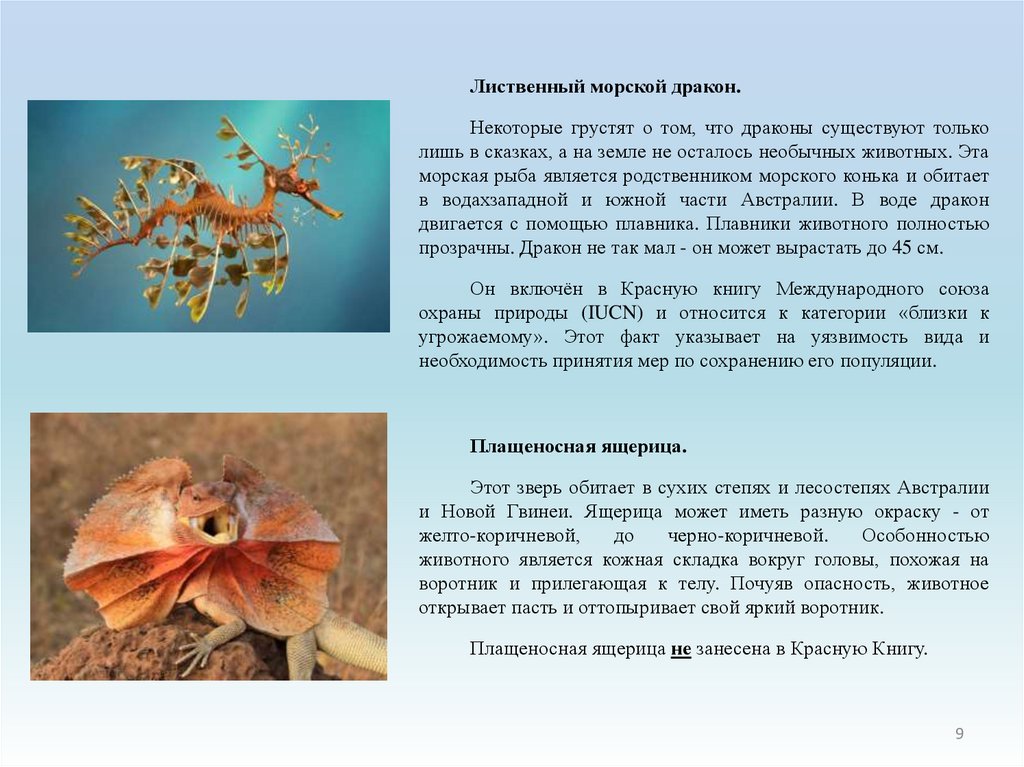 Лиственный морской дракон.

Некоторые грустят о том, что драконы существуют только лишь в сказках, а на земле не осталось необычных животных. Эта морская рыба является родственником морского конька и обитает в водахзападной и южной части Австралии. В воде дракон двигается с помощью плавника. Плавники животного полностью прозрачны. Дракон не так мал - он может вырастать до 45 см.

Он включён в Красную книгу Международного союза охраны природы (IUCN) и относится к категории «близки к угрожаемому». Этот факт указывает на уязвимость вида и необходимость принятия мер по сохранению его популяции.

Плащеносная ящерица.

Этот зверь обитает в сухих степях и лесостепях Австралии и Новой Гвинеи. Ящерица может иметь разную окраску - от желто-коричневой, до черно-коричневой. Особенностью животного является кожная складка вокруг головы, похожая на воротник и прилегающая к телу. Почуяв опасность, животное открывает пасть и оттопыривает свой яркий воротник.

Плащеносная ящерица не занесена в Красную Книгу.

9